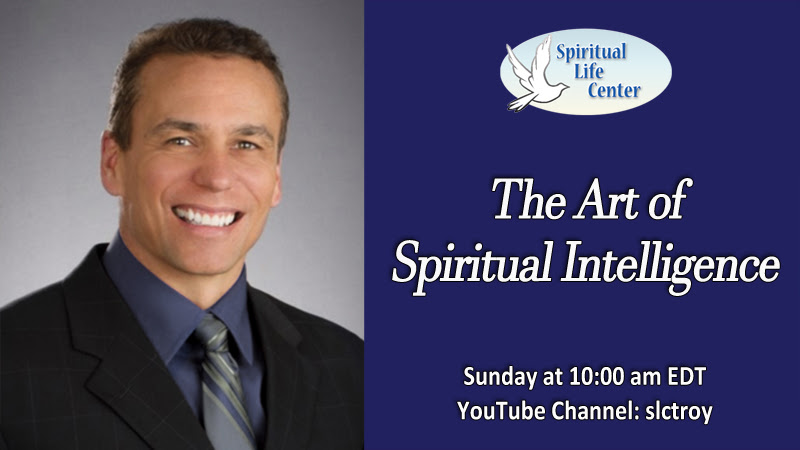 Spiritual Life Center

The Art of Spiritual Intelligence

Sunday at 10:00 am EDT
YouTube Channel: slctroy